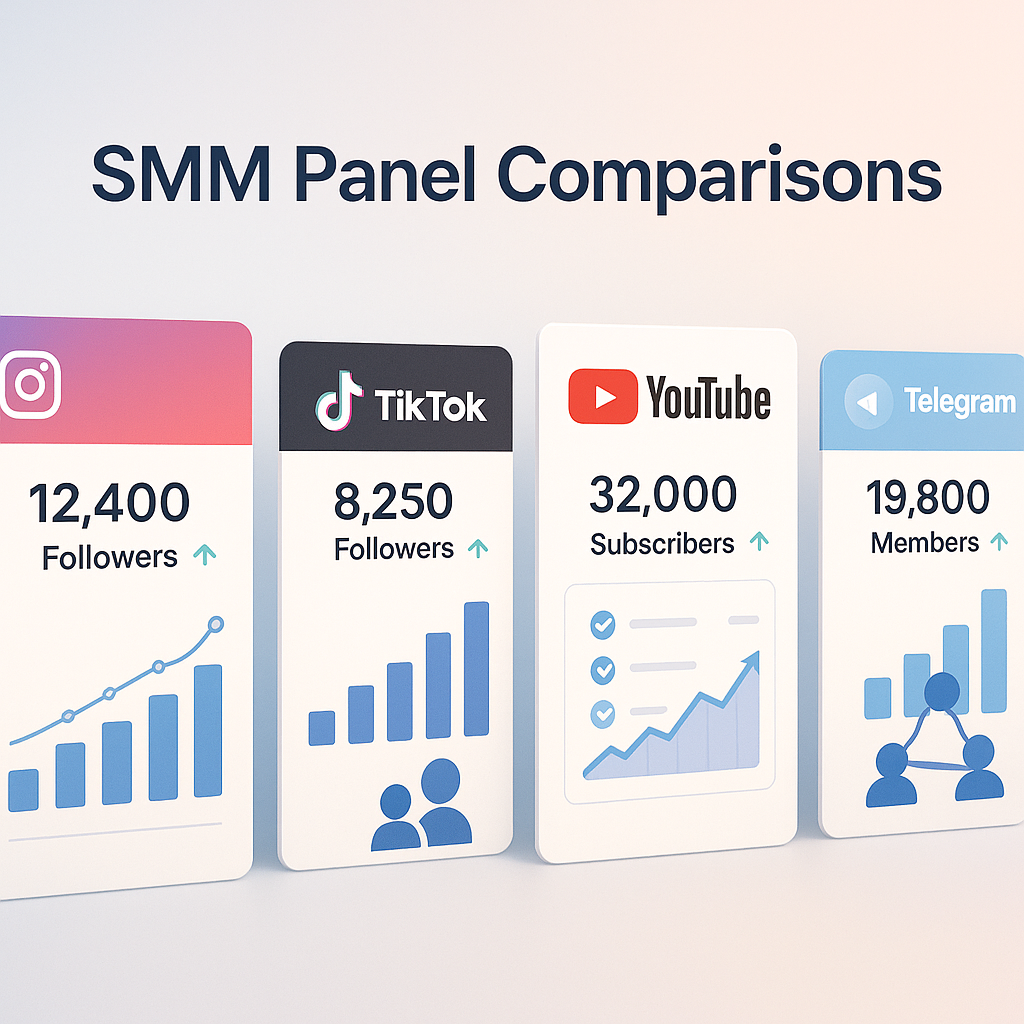 SMM Panel Comparisons

12,400
Followers

TikTok
8,250
Followers

YouTube
32,000
Subscribers

Telegram
19,800
Members